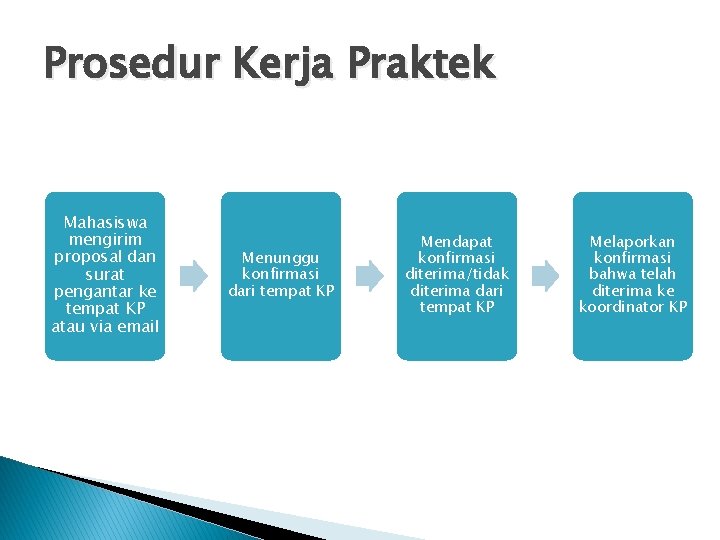 Prosedur Kerja Praktek

Mahasiswa mengirim proposal dan surat pengantar ke tempat KP atau via email

Menunggu konfirmasi dari tempat KP

Mendapat konfirmasi diterima/tidak diterima dari tempat KP

Melaporkan konfirmasi bahwa telah diterima ke koordinator KP